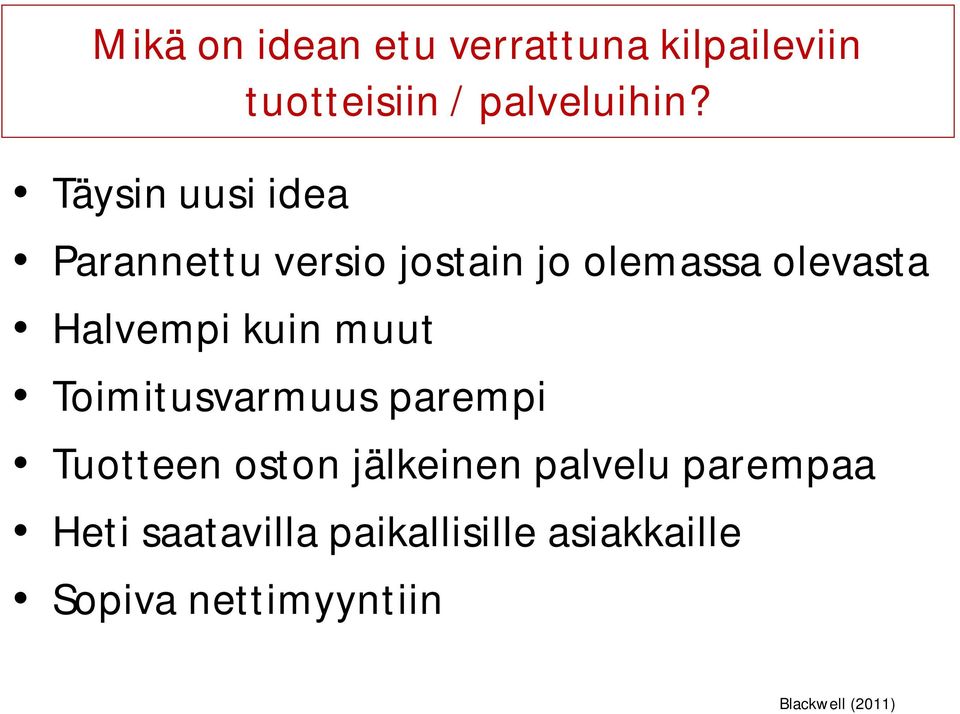 Mikä on idean etu verrattuna kilpaileviin tuotteisiin / palveluihin?

• Täysin uusi idea
• Parannettu versio jostain jo olemassa olevasta
• Halvempi kuin muut
• Toimitusvarmuus parempi
• Tuotteen oston jälkeinen palvelu parempaa
• Heti saatavilla paikallisille asiakkaille
• Sopiva nettimyyntiin

Blackwell (2011)